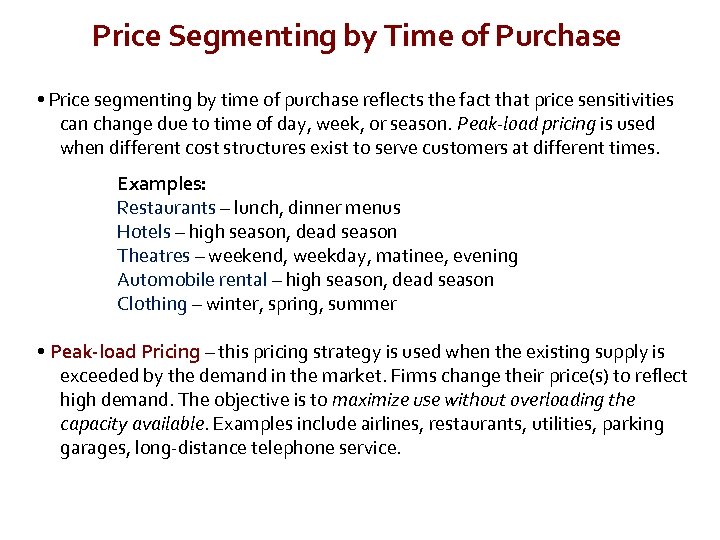 Price Segmenting by Time of Purchase

• Price segmenting by time of purchase reflects the fact that price sensitivities can change due to time of day, week, or season. Peak-load pricing is used when different cost structures exist to serve customers at different times.

Examples:
Restaurants – lunch, dinner menus
Hotels – high season, dead season
Theatres – weekend, weekday, matinee, evening
Automobile rental – high season, dead season
Clothing – winter, spring, summer

• Peak-load Pricing – this pricing strategy is used when the existing supply is exceeded by the demand in the market. Firms change their price(s) to reflect high demand. The objective is to maximize use without overloading the capacity available. Examples include airlines, restaurants, utilities, parking garages, long-distance telephone service.